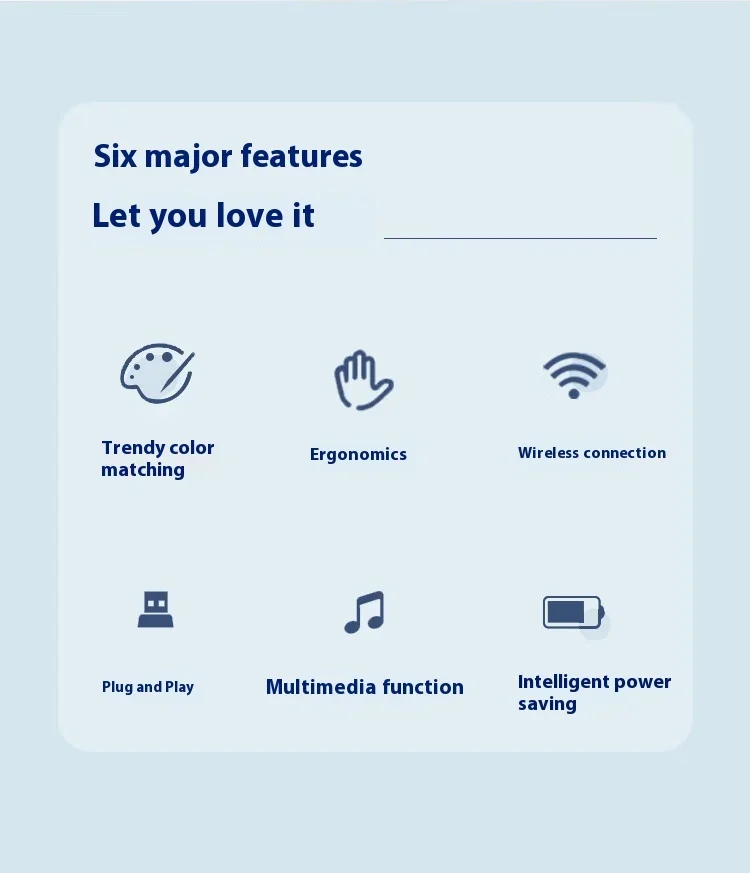 Six major features
Let you love it

Trendy color matching

Ergonomics

Wireless connection

Plug and Play

Multimedia function

Intelligent power saving